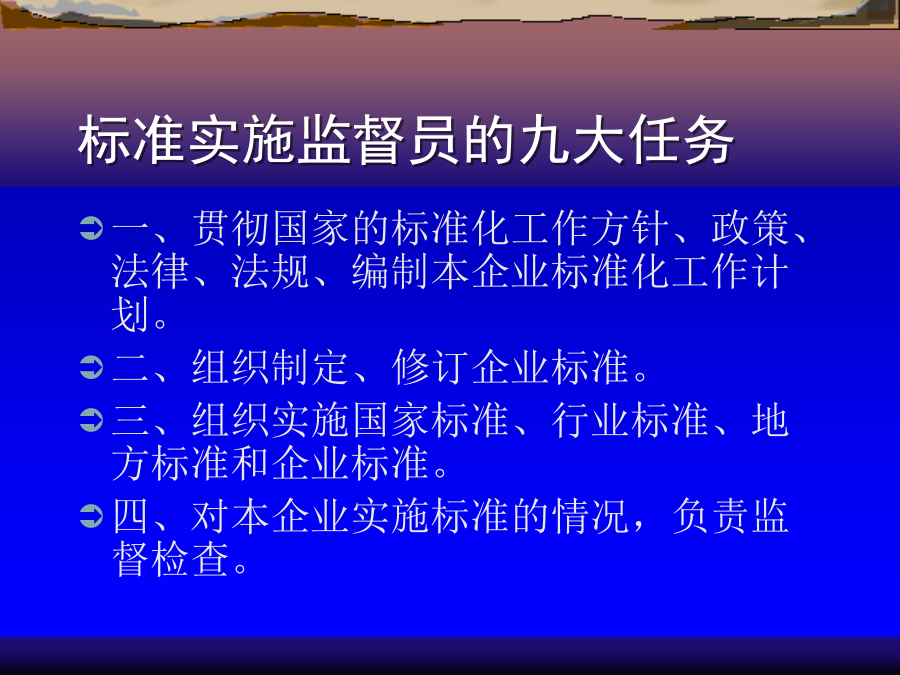 标准实施监督员的九大任务

一、贯彻国家的标准化工作方针、政策、法律、法规、编制本企业标准化工作计划。

二、组织制定、修订企业标准。

三、组织实施国家标准、行业标准、地方标准和企业标准。

四、对本企业实施标准的情况，负责监督检查。